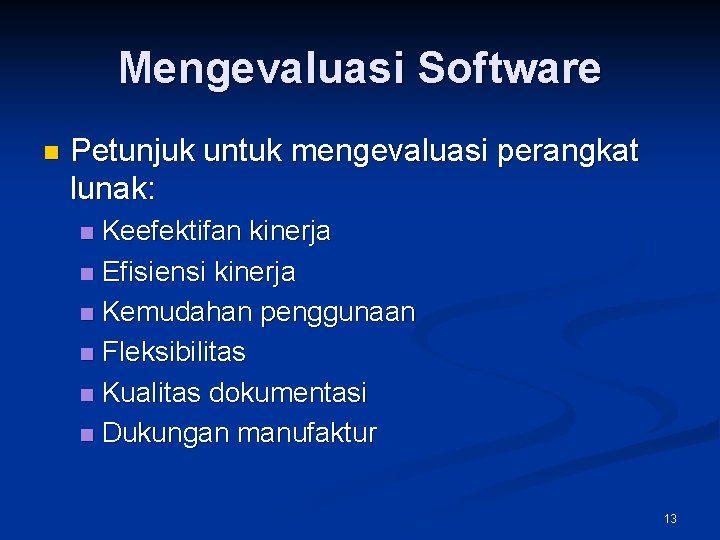 Mengevaluasi Software

Petunjuk untuk mengevaluasi perangkat lunak:

Keefektifan kinerja
Efisiensi kinerja
Kemudahan penggunaan
Fleksibilitas
Kualitas dokumentasi
Dukungan manufaktur

13